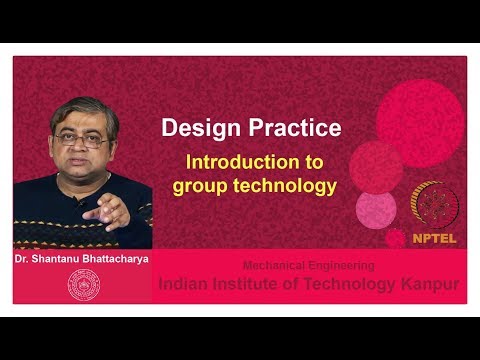 Design Practice

Introduction to group technology

NPTEL

Dr. Shantanu Bhattacharya

Mechanical Engineering

Indian Institute of Technology Kanpur